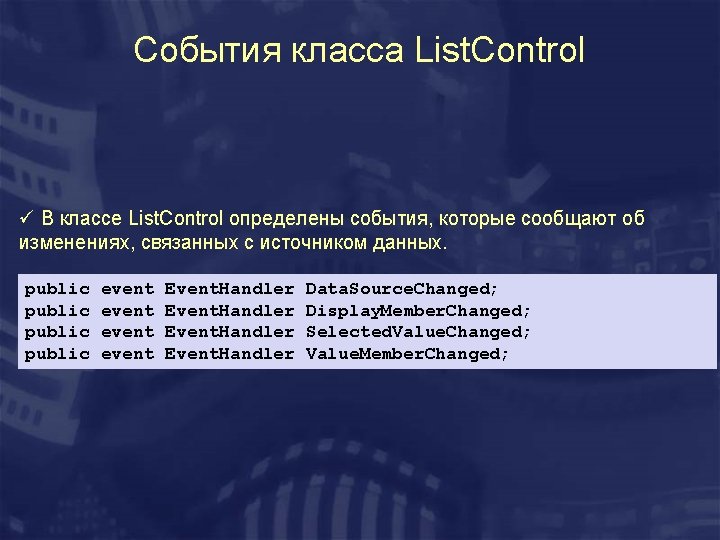 События класса ListControl

✓ В классе ListControl определены события, которые сообщают об изменениях, связанных с источником данных.

public event EventHandler DataSourceChanged;
public event EventHandler DisplayMemberChanged;
public event EventHandler SelectedValueChanged;
public event EventHandler ValueMemberChanged;